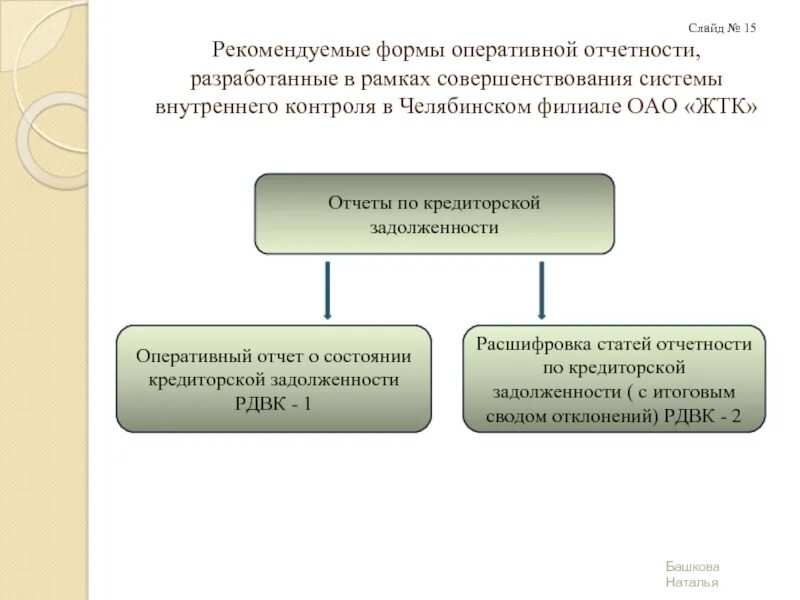 Слайд № 15

Рекомендуемые формы оперативной отчетности, разработанные в рамках совершенствования системы внутреннего контроля в Челябинском филиале ОАО «ЖТК»

Отчеты по кредиторской задолженности

Оперативный отчет о состоянии кредиторской задолженности РДВК - 1

Расшифровка статей отчетности по кредиторской задолженности ( с итоговым сводом отклонений) РДВК - 2

Башкова Наталья